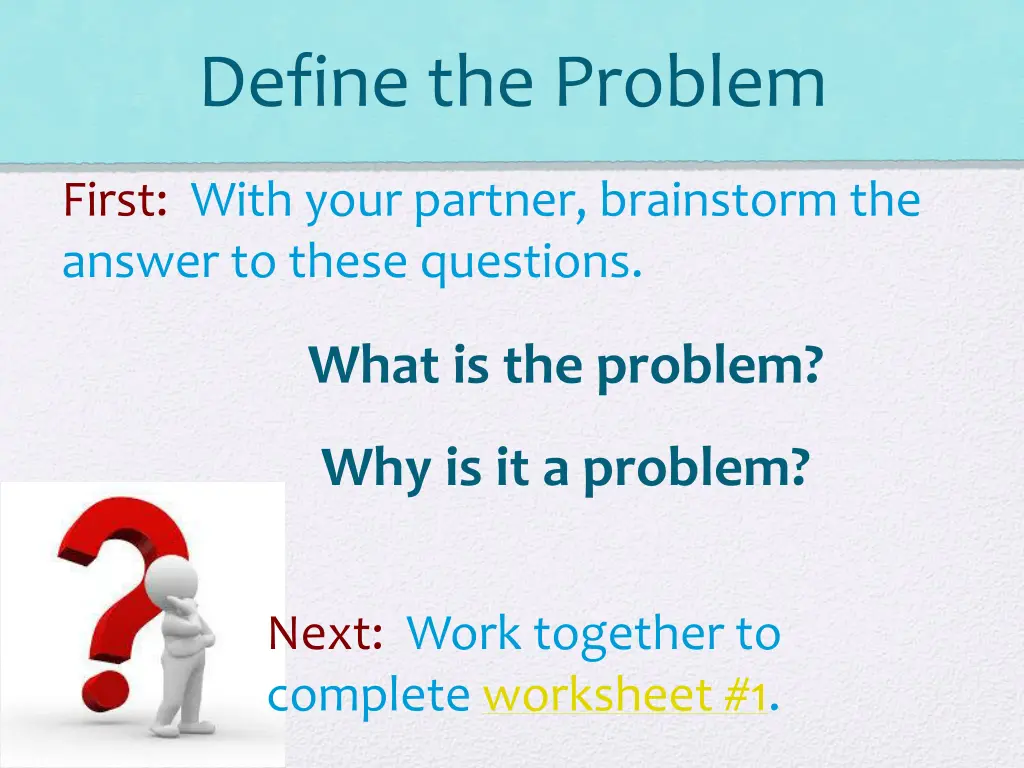 Define the Problem

First: With your partner, brainstorm the answer to these questions.

What is the problem?

Why is it a problem?

Next: Work together to complete worksheet #1.